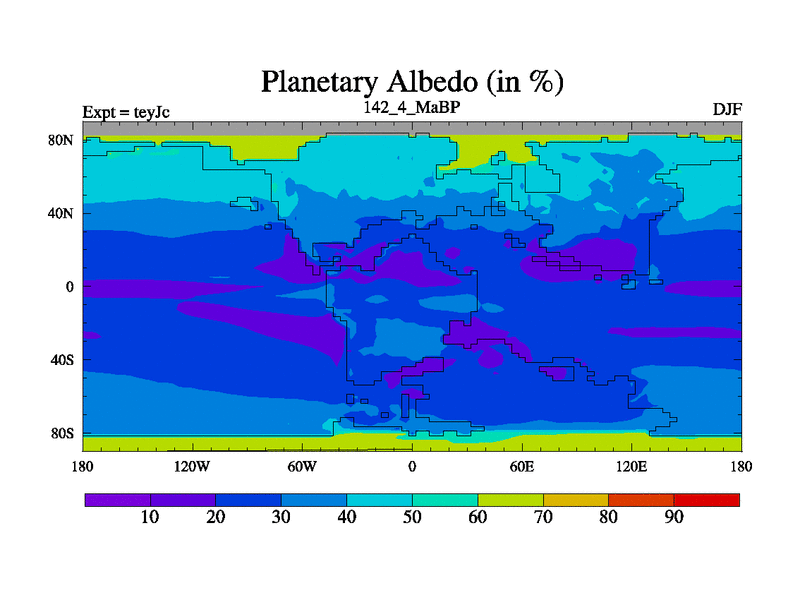 Planetary Albedo (in %)

Expt = teyJc

142_4_MaBP

DJF

80N

40N

0

40S

80S

180

120W

60W

0

60E

120E

180

10

20

30

40

50

60

70

80

90